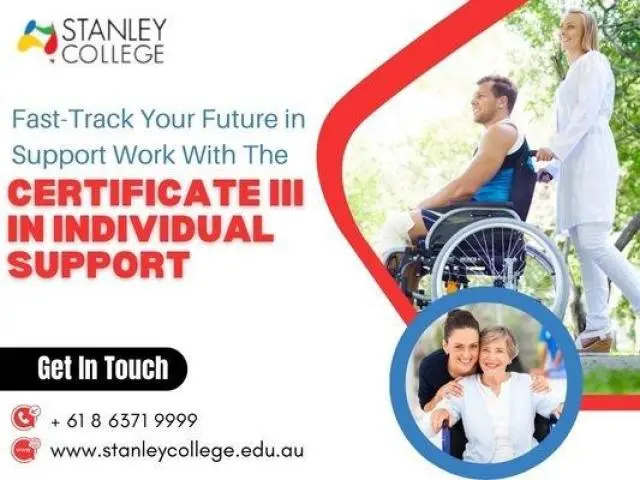 STANLEY COLLEGE

Fast-Track Your Future in Support Work With The

CERTIFICATE III IN INDIVIDUAL SUPPORT

Get In Touch

+ 61 8 6371 9999

www.stanleycollege.edu.au